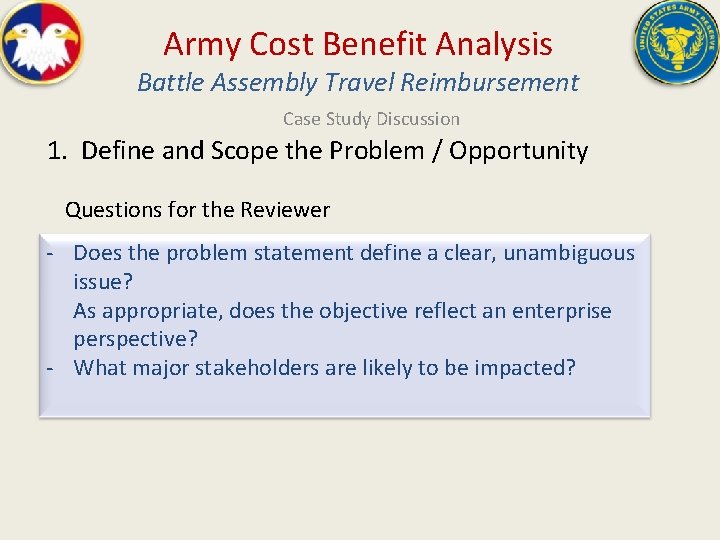 UNITED STATES ARMY RESERVE

Army Cost Benefit Analysis
Battle Assembly Travel Reimbursement

Case Study Discussion

1. Define and Scope the Problem / Opportunity

Questions for the Reviewer

- Does the problem statement define a clear, unambiguous issue?
As appropriate, does the objective reflect an enterprise perspective?
- What major stakeholders are likely to be impacted?